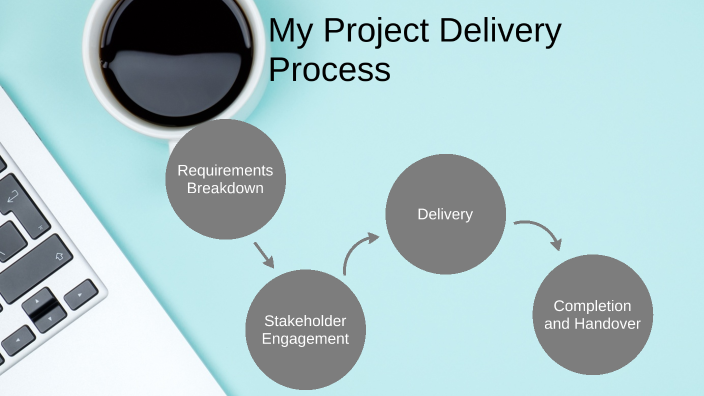 My Project Delivery Process

Requirements Breakdown

Stakeholder Engagement

Delivery

Completion and Handover